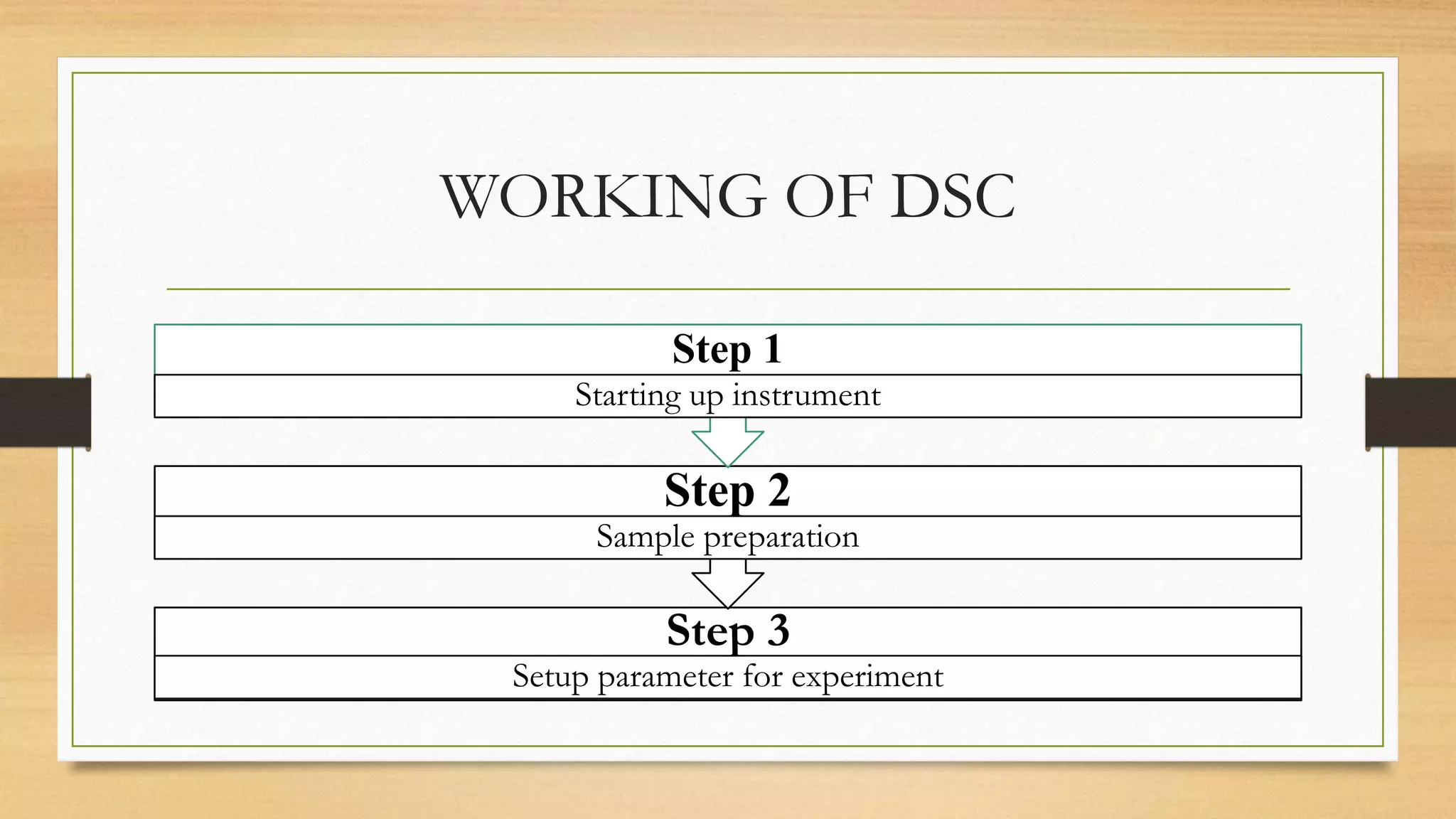 WORKING OF DSC

Step 1

Starting up instrument

Step 2

Sample preparation

Step 3

Setup parameter for experiment